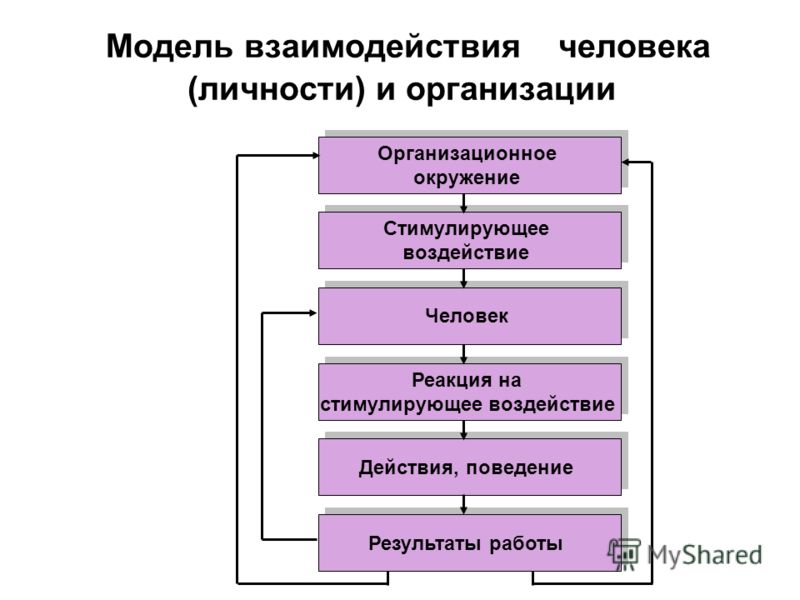 Модель взаимодействия человека (личности) и организации

Организационное окружение

Стимулирующее воздействие

Человек

Реакция на стимулирующее воздействие

Действия, поведение

Результаты работы

MyShared